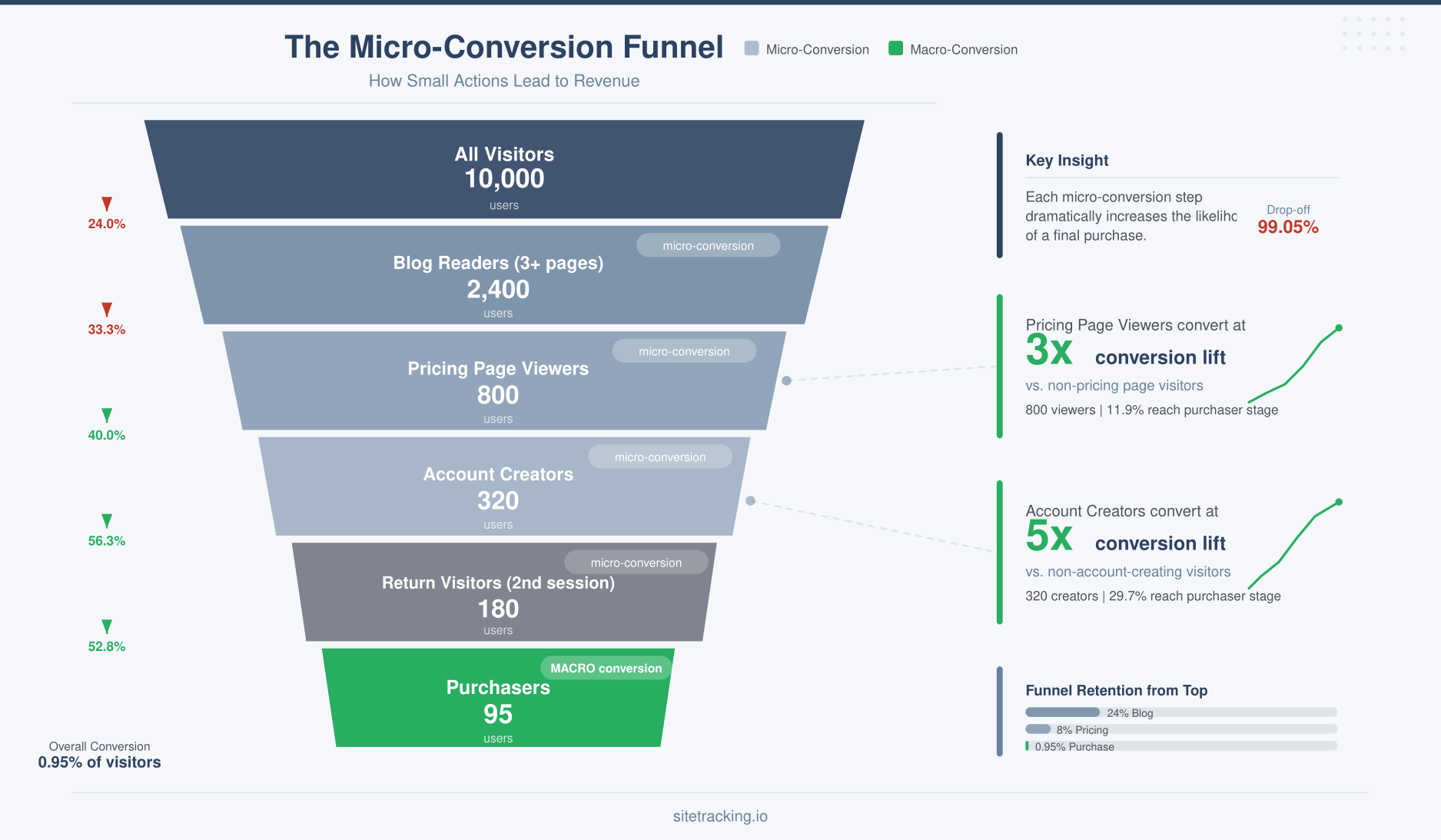 The Micro-Conversion Funnel
Micro-Conversion Macro-Conversion
How Small Actions Lead to Revenue

All Visitors
10,000
users

24.0%

micro-conversion
Blog Readers (3+ pages)
2,400
users

33.3%

micro-conversion
Pricing Page Viewers
800
users

40.0%

micro-conversion
Account Creators
320
users

56.3%

micro-conversion
Return Visitors (2nd session)
180
users

52.8%

MACRO conversion
Purchasers
95
users

Overall Conversion
0.95% of visitors

Key Insight
Each micro-conversion step dramatically increases the likelihc of a final purchase.
Drop-off
99.05%

Pricing Page Viewers convert at
3x conversion lift
vs. non-pricing page visitors
800 viewers | 11.9% reach purchaser stage

Account Creators convert at
5x conversion lift
vs. non-account-creating visitors
320 creators | 29.7% reach purchaser stage

Funnel Retention from Top
24% Blog
8% Pricing
0.95% Purchase

sitetracking.io